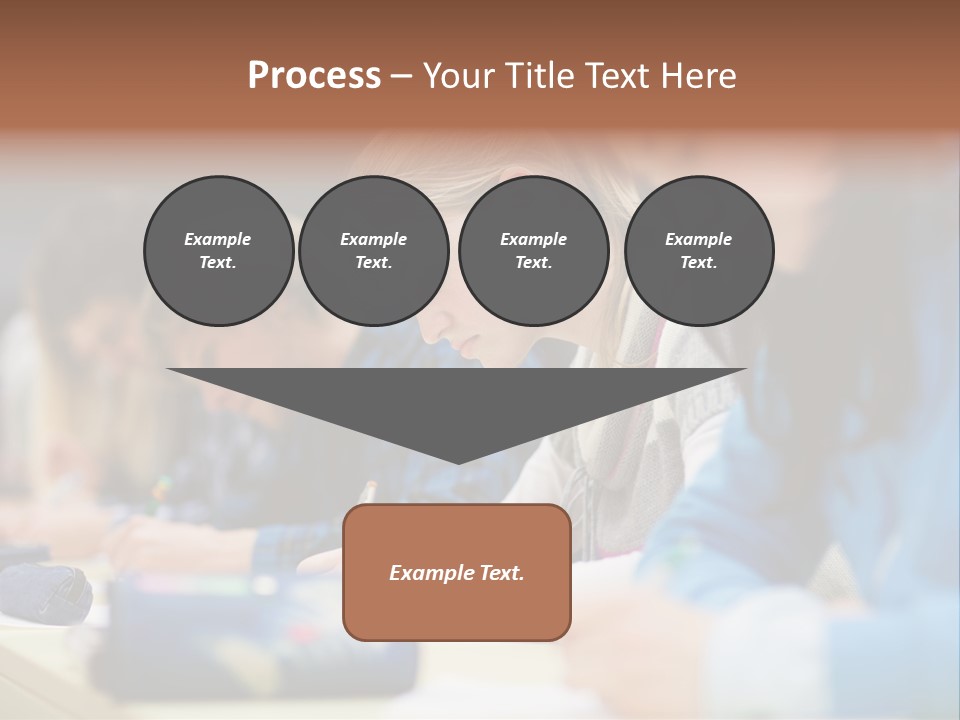 Process – Your Title Text Here

Example Text.

Example Text.

Example Text.

Example Text.

Example Text.